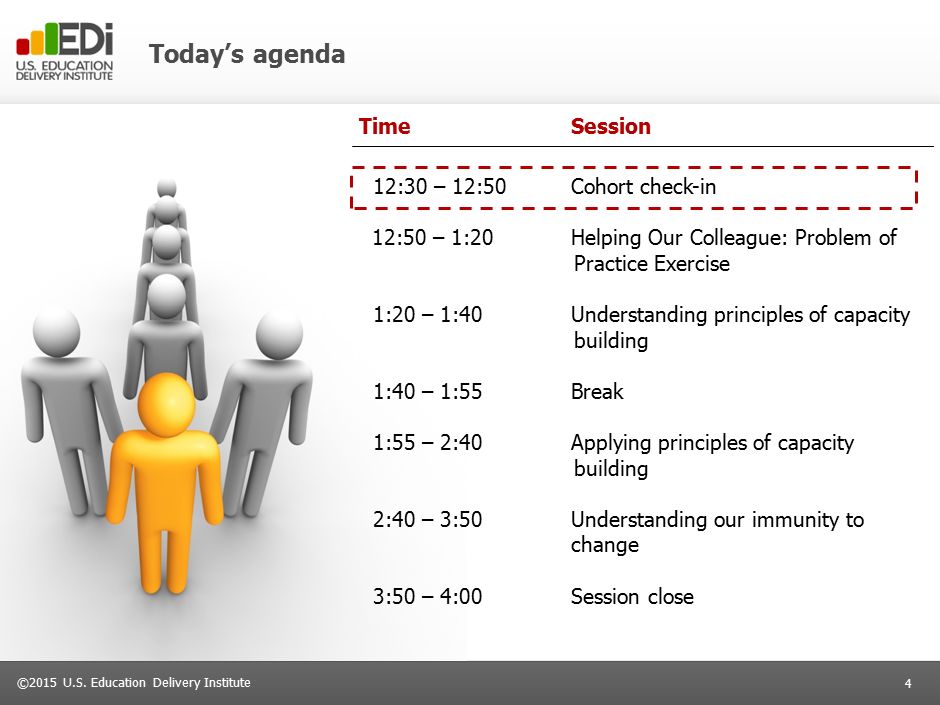 EDi
U.S. EDUCATION DELIVERY INSTITUTE

Today's agenda

| Time | Session |
|---|---|
| 12:30 – 12:50 | Cohort check-in |
| 12:50 – 1:20 | Helping Our Colleague: Problem of Practice Exercise |
| 1:20 – 1:40 | Understanding principles of capacity building |
| 1:40 – 1:55 | Break |
| 1:55 – 2:40 | Applying principles of capacity building |
| 2:40 – 3:50 | Understanding our immunity to change |
| 3:50 – 4:00 | Session close |

©2015 U.S. Education Delivery Institute

4